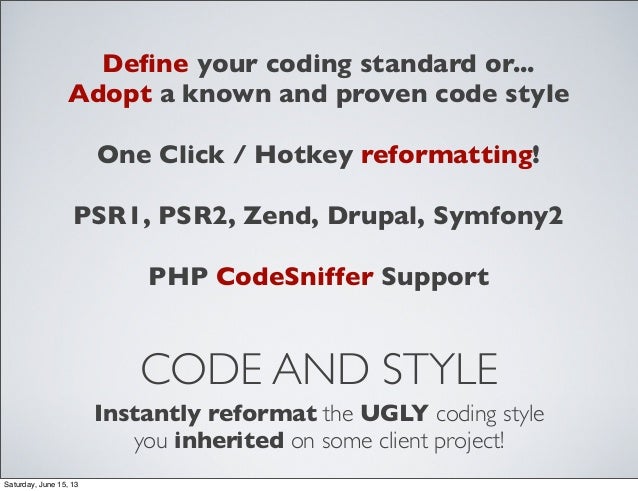 Define your coding standard or...
Adopt a known and proven code style

One Click / Hotkey reformatting!

PSR1, PSR2, Zend, Drupal, Symfony2

PHP CodeSniffer Support

CODE AND STYLE

Instantly reformat the UGLY coding style you inherited on some client project!

Saturday, June 15, 13